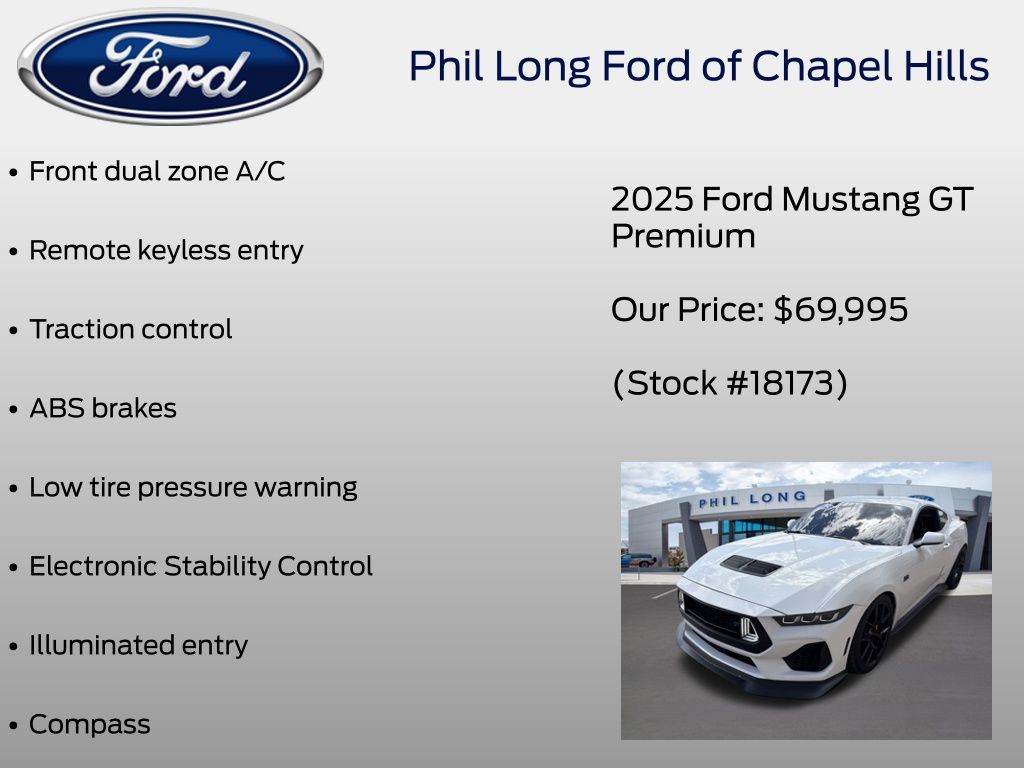 Ford

Phil Long Ford of Chapel Hills

• Front dual zone A/C

• Remote keyless entry

• Traction control

• ABS brakes

• Low tire pressure warning

• Electronic Stability Control

• Illuminated entry

• Compass

2025 Ford Mustang GT Premium

Our Price: $69,995

(Stock #18173)

PHIL LONG